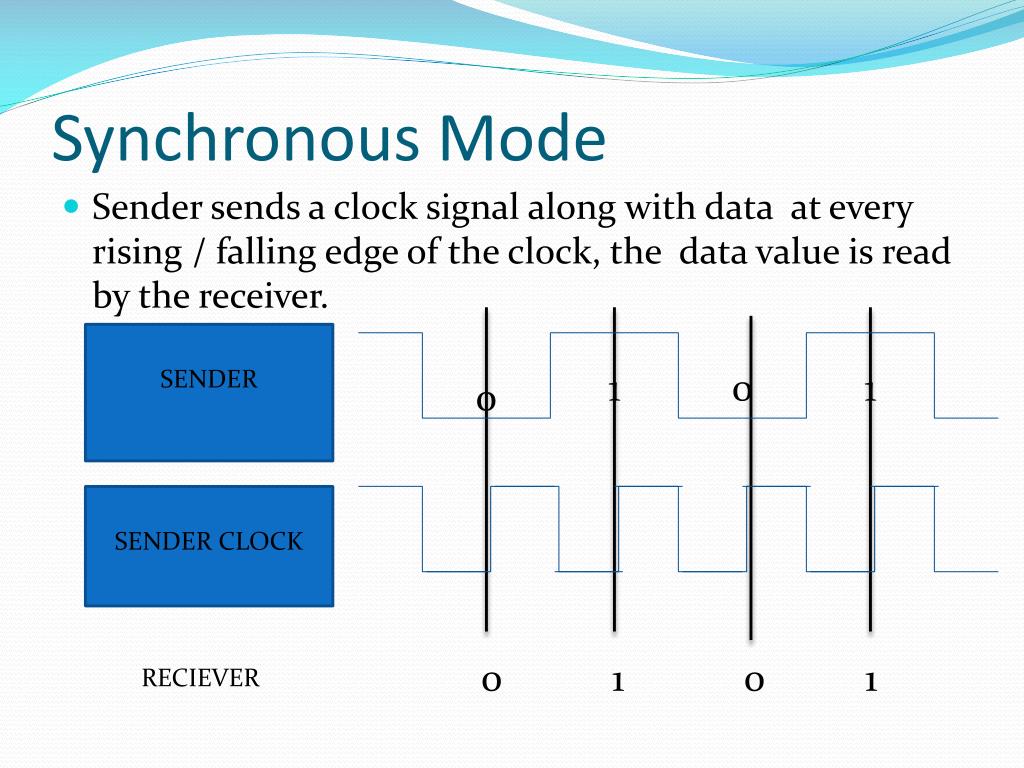 Synchronous Mode

Sender sends a clock signal along with data at every rising / falling edge of the clock, the data value is read by the receiver.

SENDER

0 1 0 1

SENDER CLOCK

RECIEVER

0 1 0 1